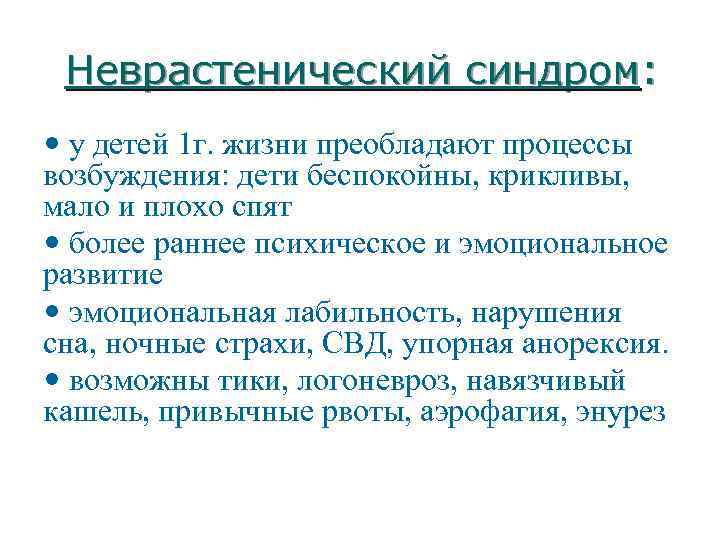 Неврастенический синдром:

• у детей 1г. жизни преобладают процессы возбуждения: дети беспокойны, крикливы, мало и плохо спят

• более раннее психическое и эмоциональное развитие

• эмоциональная лабильность, нарушения сна, ночные страхи, СВД, упорная анорексия.

• возможны тики, логоневроз, навязчивый кашель, привычные рвоты, аэрофагия, энурез